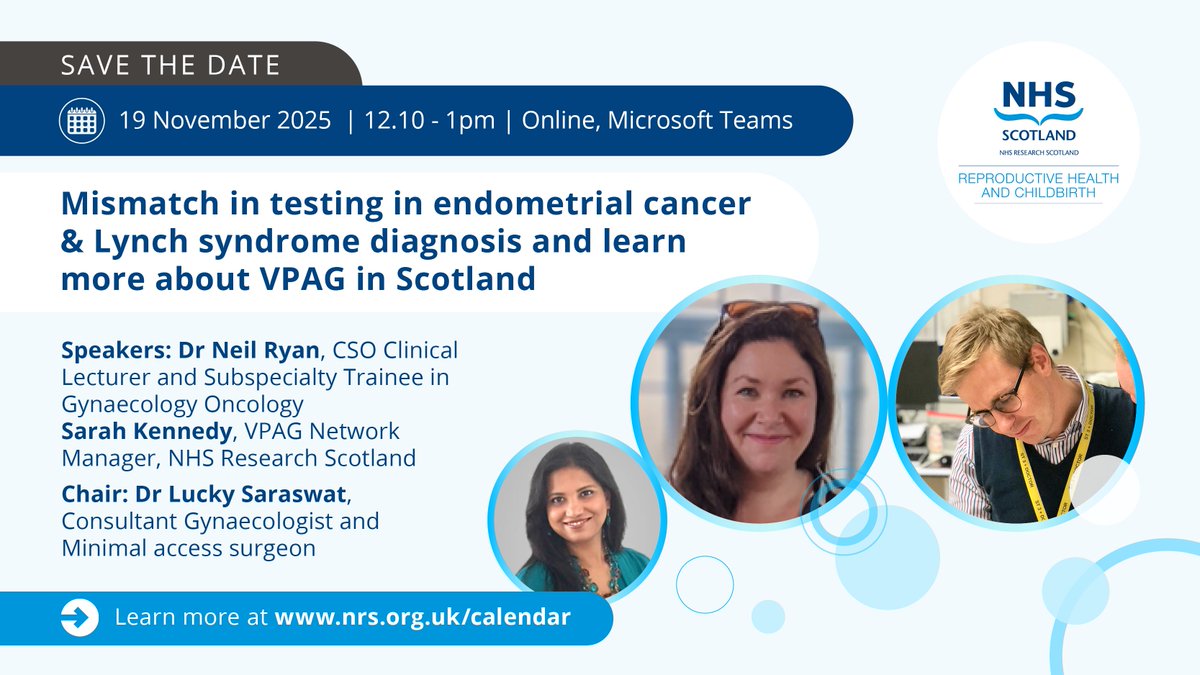 SAVE THE DATE

19 November 2025 | 12.10 - 1pm | Online, Microsoft Teams

NHS SCOTLAND
NHS RESEARCH SCOTLAND
REPRODUCTIVE HEALTH AND CHILDBIRTH

Mismatch in testing in endometrial cancer & Lynch syndrome diagnosis and learn more about VPAG in Scotland

Speakers: Dr Neil Ryan, CSO Clinical Lecturer and Subspecialty Trainee in Gynaecology Oncology
Sarah Kennedy, VPAG Network Manager, NHS Research Scotland

Chair: Dr Lucky Saraswat, Consultant Gynaecologist and Minimal access surgeon

Learn more at www.nrs.org.uk/calendar